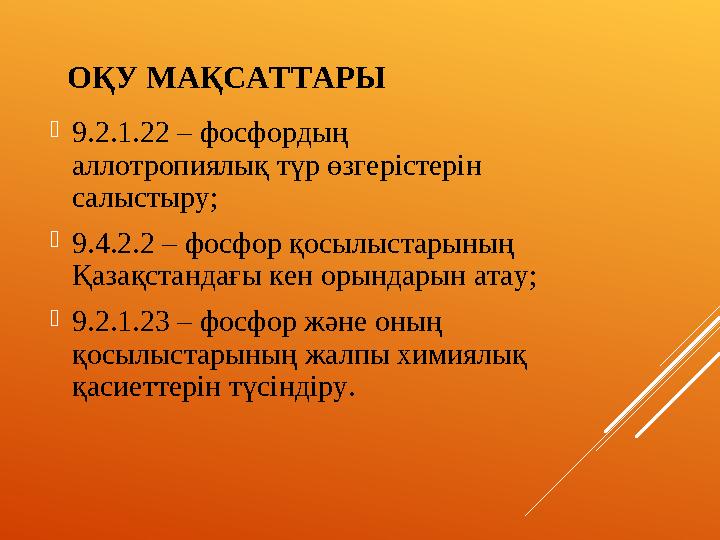 ОҚУ МАҚСАТТАРЫ

9.2.1.22 – фосфордың аллотропиялық түр өзгерістерін салыстыру;

9.4.2.2 – фосфор қосылыстарының Қазақстандағы кен орындарын атау;

9.2.1.23 – фосфор және оның қосылыстарының жалпы химиялық қасиеттерін түсіндіру.